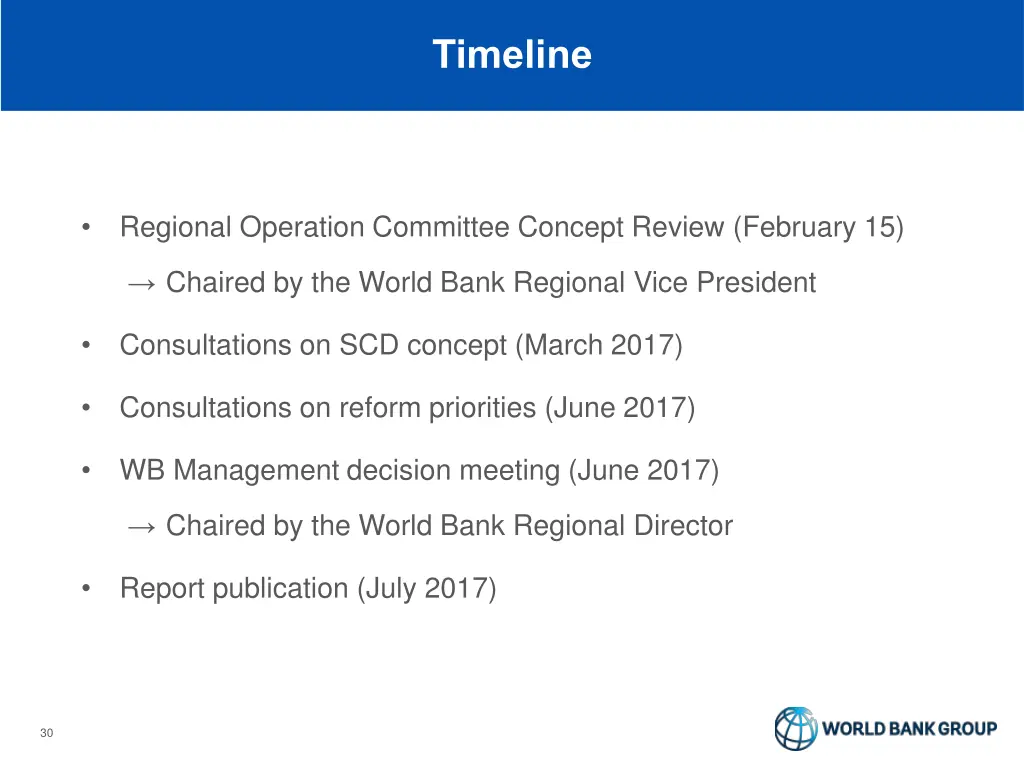 Timeline

• Regional Operation Committee Concept Review (February 15)

→ Chaired by the World Bank Regional Vice President

• Consultations on SCD concept (March 2017)

• Consultations on reform priorities (June 2017)

• WB Management decision meeting (June 2017)

→ Chaired by the World Bank Regional Director

• Report publication (July 2017)

30

WORLD BANK GROUP